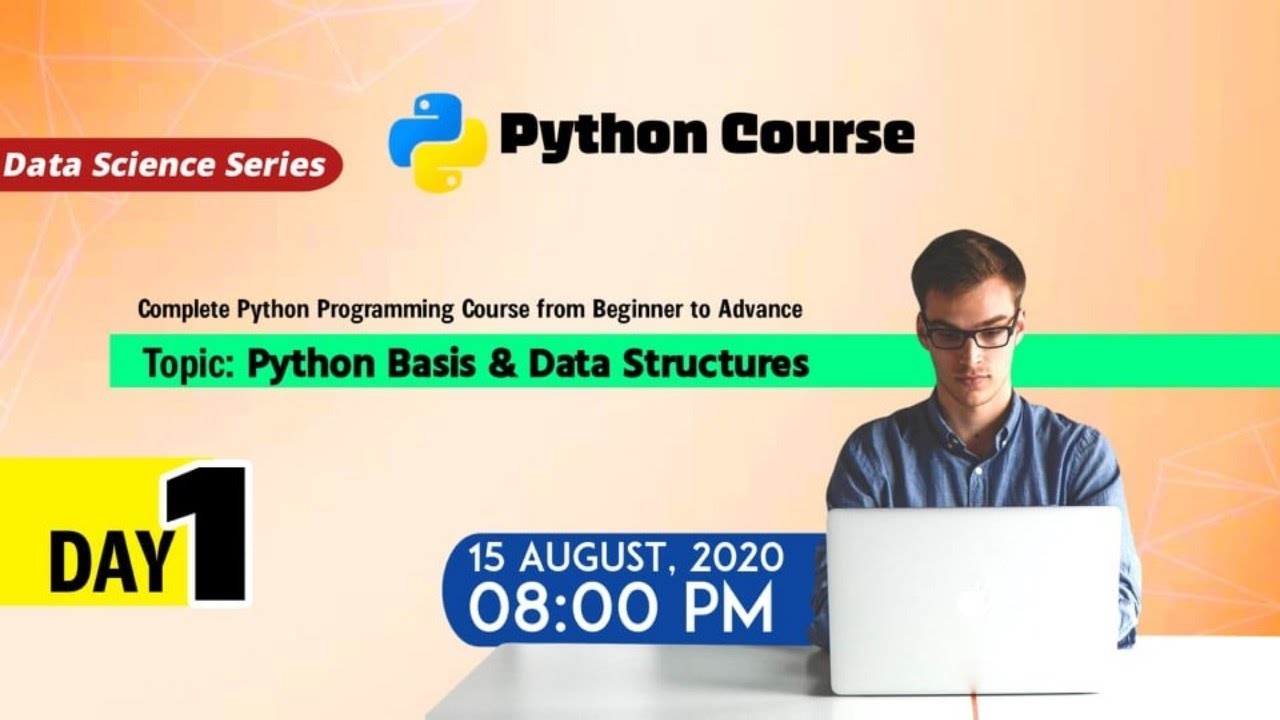 Data Science Series

Python Course

Complete Python Programming Course from Beginner to Advance

Topic: Python Basis & Data Structures

DAY 1

15 AUGUST, 2020
08:00 PM